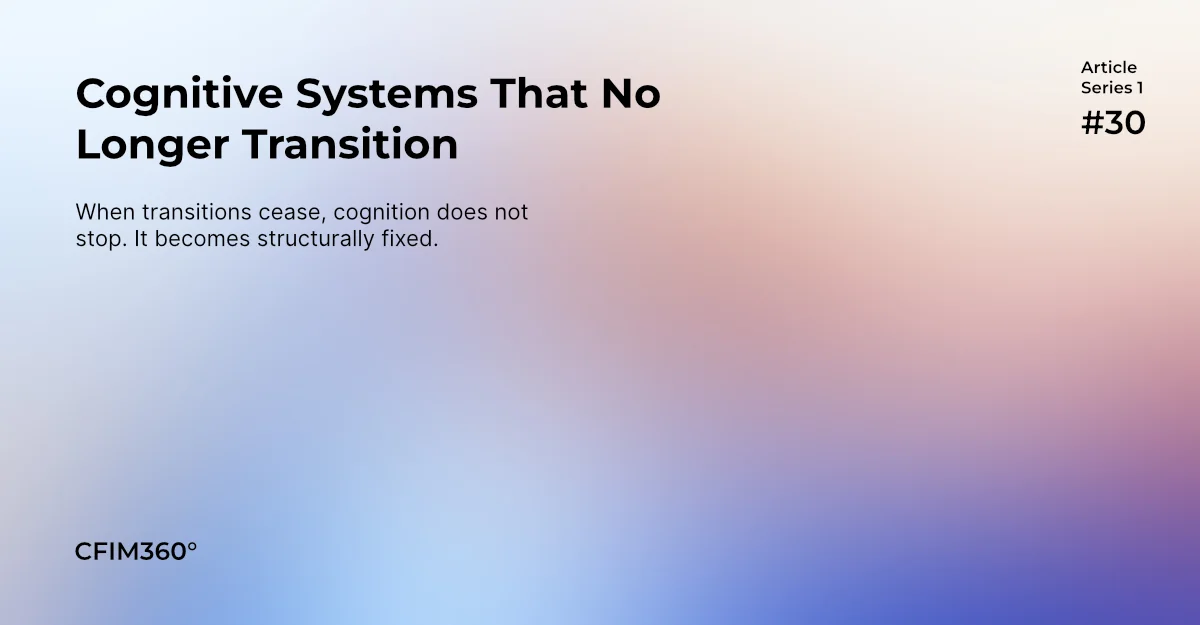 Cognitive Systems That No Longer Transition

When transitions cease, cognition does not stop. It becomes structurally fixed.

Article Series 1
#30

CFIM360°